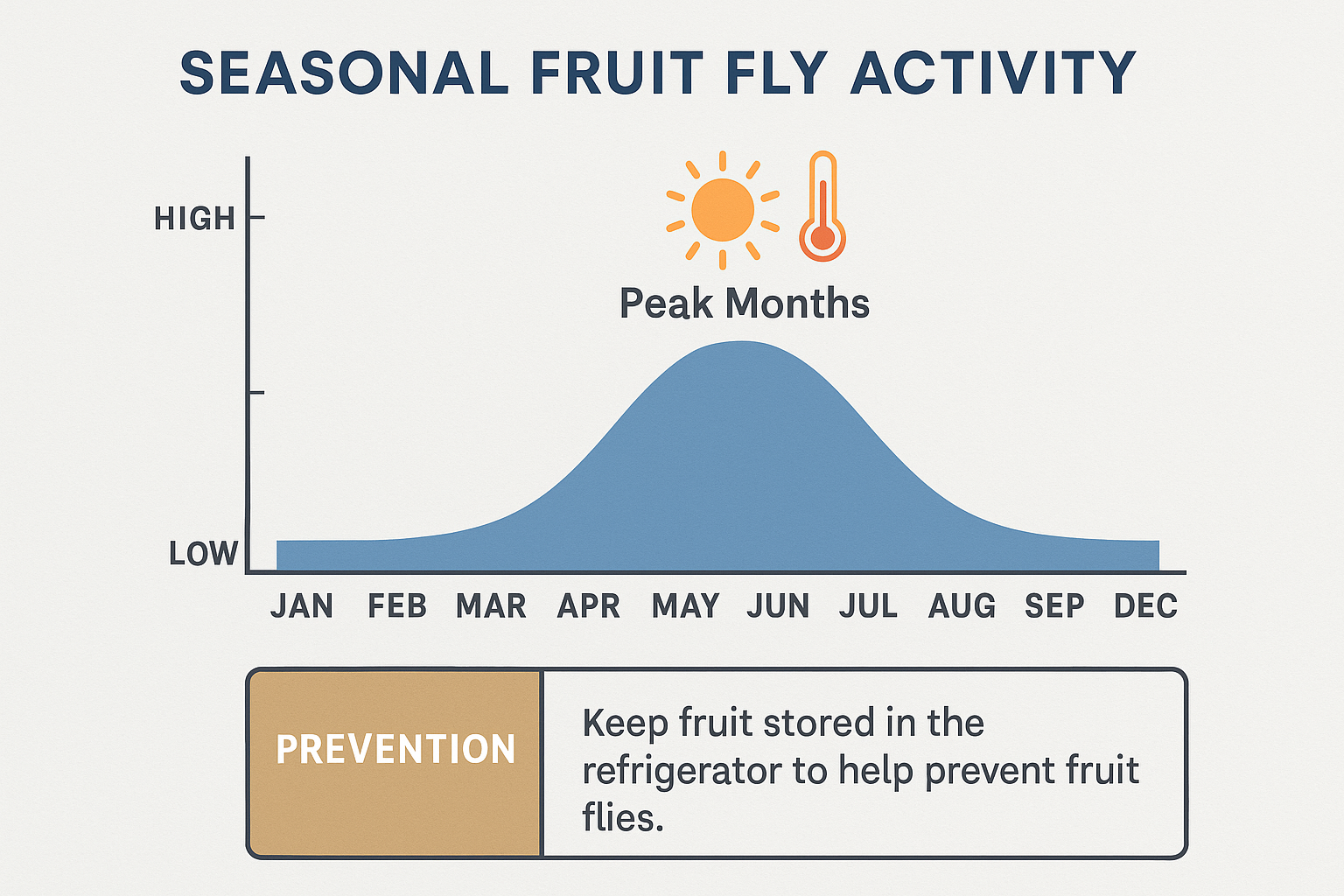 SEASONAL FRUIT FLY ACTIVITY

HIGH
LOW

Peak Months

JAN FEB MAR APR MAY JUN JUL AUG SEP DEC

PREVENTION

Keep fruit stored in the refrigerator to help prevent fruit flies.